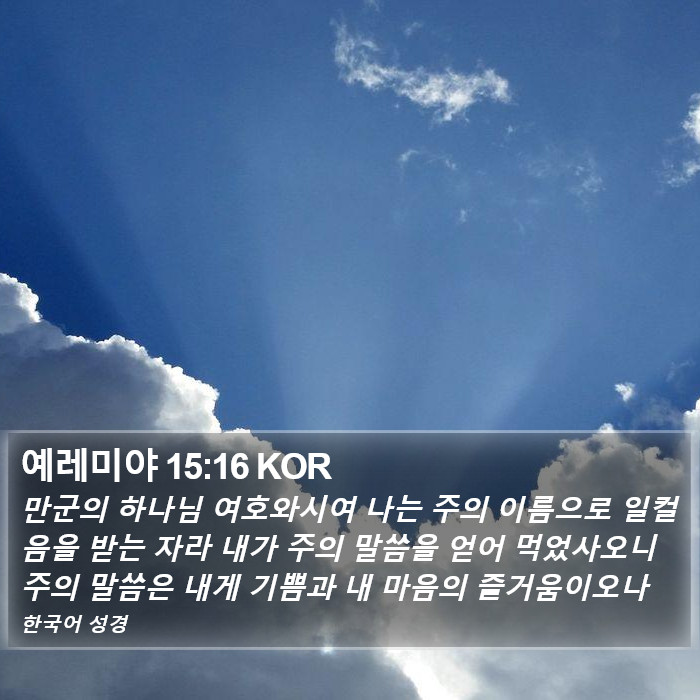 예레미야 15:16 KOR

만군의 하나님 여호와시여 나는 주의 이름으로 일컬음을 받는 자라 내가 주의 말씀을 얻어 먹었사오니 주의 말씀은 내게 기쁨과 내 마음의 즐거움이오나

한국어 성경